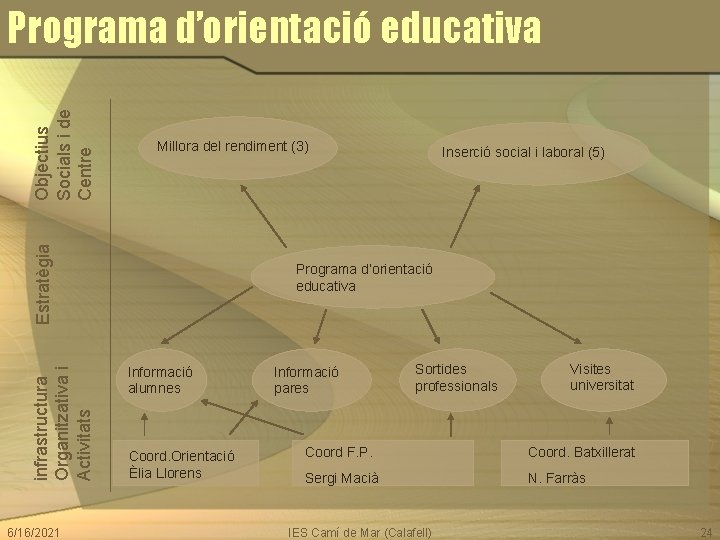 Programa d'orientació educativa

Objectius Socials i de Centre

Estratègia

infrastructura Organitzativa i Activitats

Millora del rendiment (3)

Inserció social i laboral (5)

Programa d'orientació educativa

Informació alumnes

Informació pares

Sortides professionals

Visites universitat

Coord.Orientació Èlia Llorens

Coord F.P. Sergi Macià

Coord. Batxillerat N. Farràs

6/16/2021

IES Camí de Mar (Calafell)

24